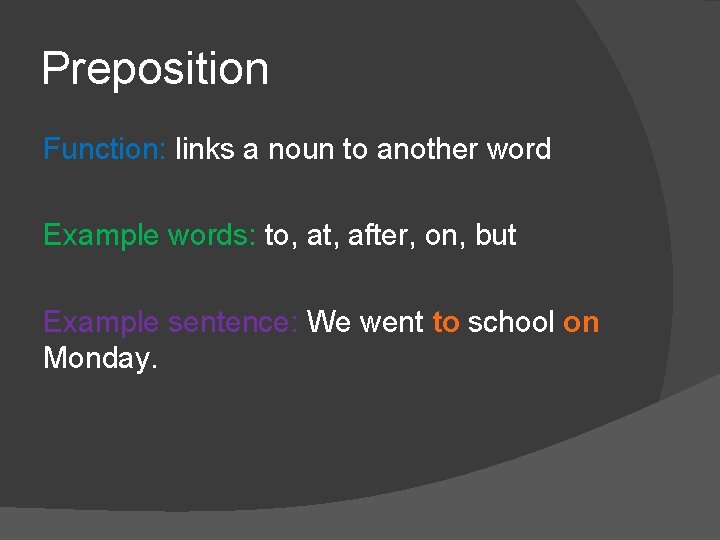 Preposition

Function: links a noun to another word

Example words: to, at, after, on, but

Example sentence: We went to school on Monday.